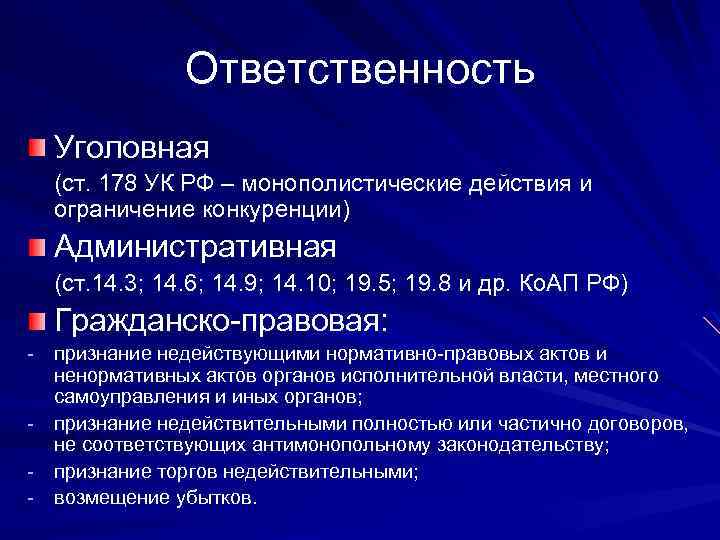 Ответственность

Уголовная

(ст. 178 УК РФ – монополистические действия и ограничение конкуренции)

Административная

(ст.14.3; 14.6; 14.9; 14.10; 19.5; 19.8 и др. КоАП РФ)

Гражданско-правовая:

- признание недействующими нормативно-правовых актов и ненормативных актов органов исполнительной власти, местного самоуправления и иных органов;
- признание недействительными полностью или частично договоров, не соответствующих антимонопольному законодательству;
- признание торгов недействительными;
- возмещение убытков.